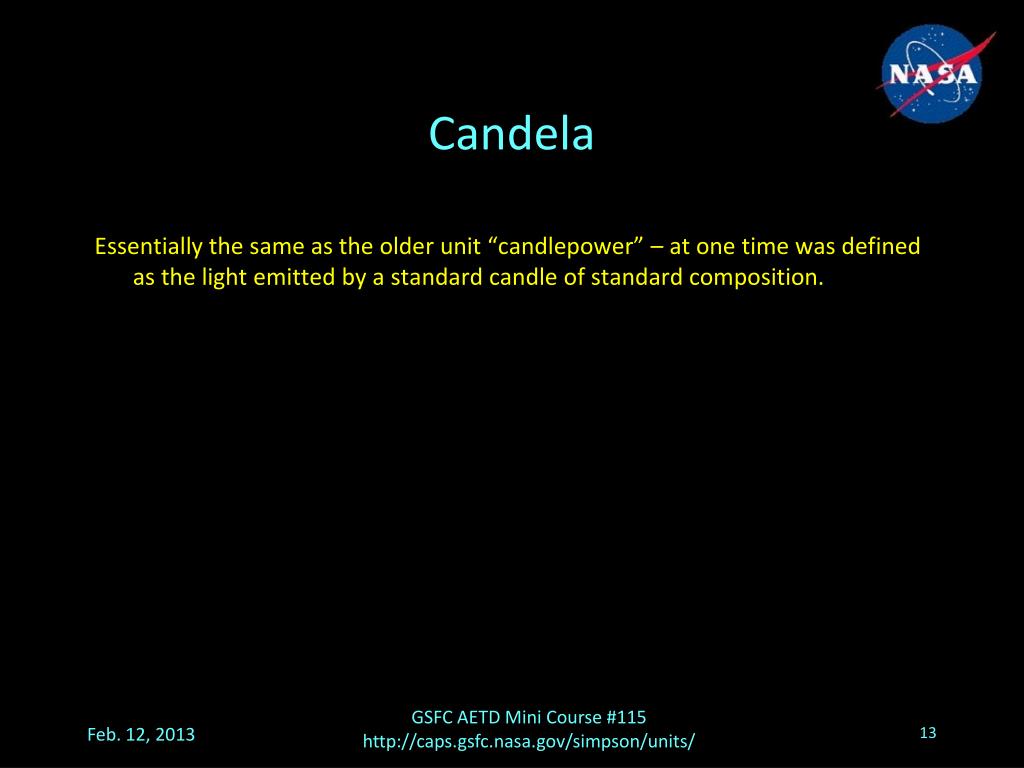 NASA

Candela

Essentially the same as the older unit “candlepower” – at one time was defined as the light emitted by a standard candle of standard composition.

Feb. 12, 2013

GSFC AETD Mini Course #115
http://caps.gsfc.nasa.gov/simpson/units/

13